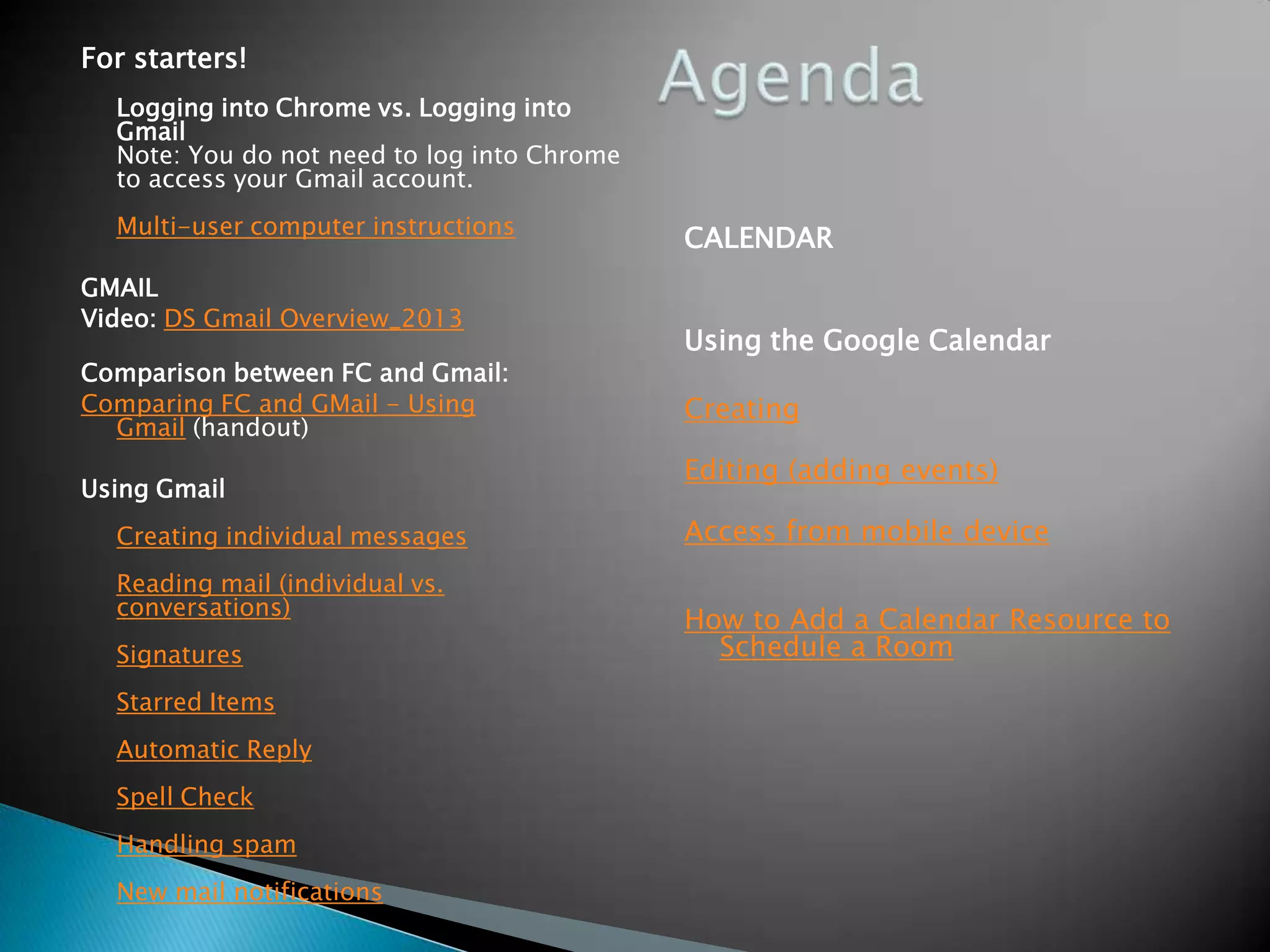 Agenda

For starters!

Logging into Chrome vs. Logging into Gmail
Note: You do not need to log into Chrome to access your Gmail account.

Multi-user computer instructions

GMAIL
Video: DS Gmail Overview_2013

Comparison between FC and Gmail:
Comparing FC and GMail - Using Gmail (handout)

Using Gmail

Creating individual messages

Reading mail (individual vs. conversations)

Signatures

Starred Items

Automatic Reply

Spell Check

Handling spam

New mail notifications

CALENDAR

Using the Google Calendar

Creating

Editing (adding events)

Access from mobile device

How to Add a Calendar Resource to Schedule a Room